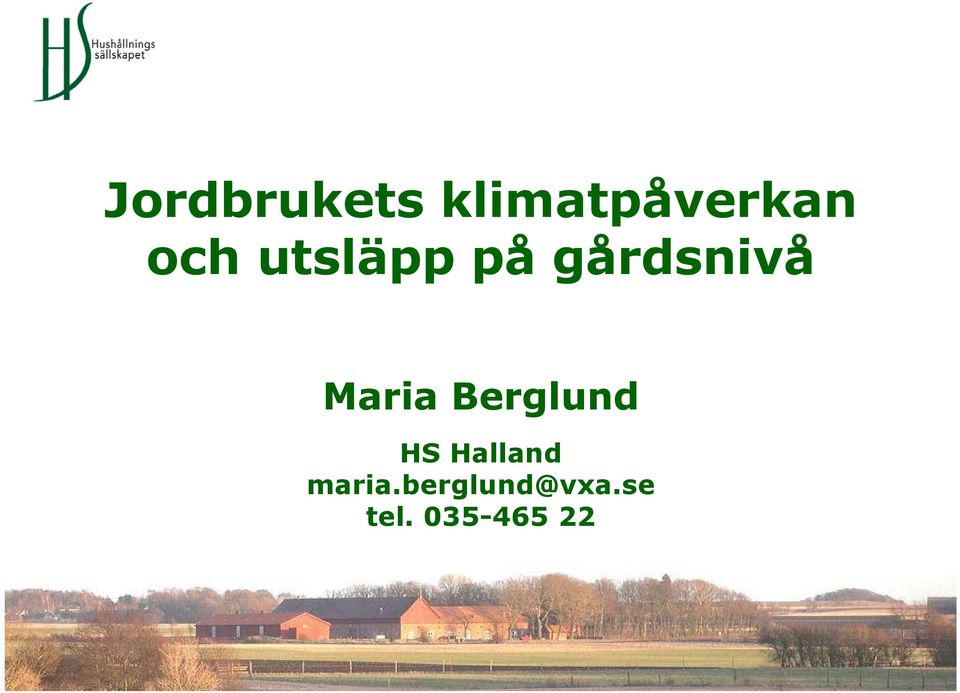 HS Hushållnings sällskapet

Jordbrukets klimatpåverkan och utsläpp på gårdsnivå

Maria Berglund

HS Halland
maria.berglund@vxa.se
tel. 035-465 22